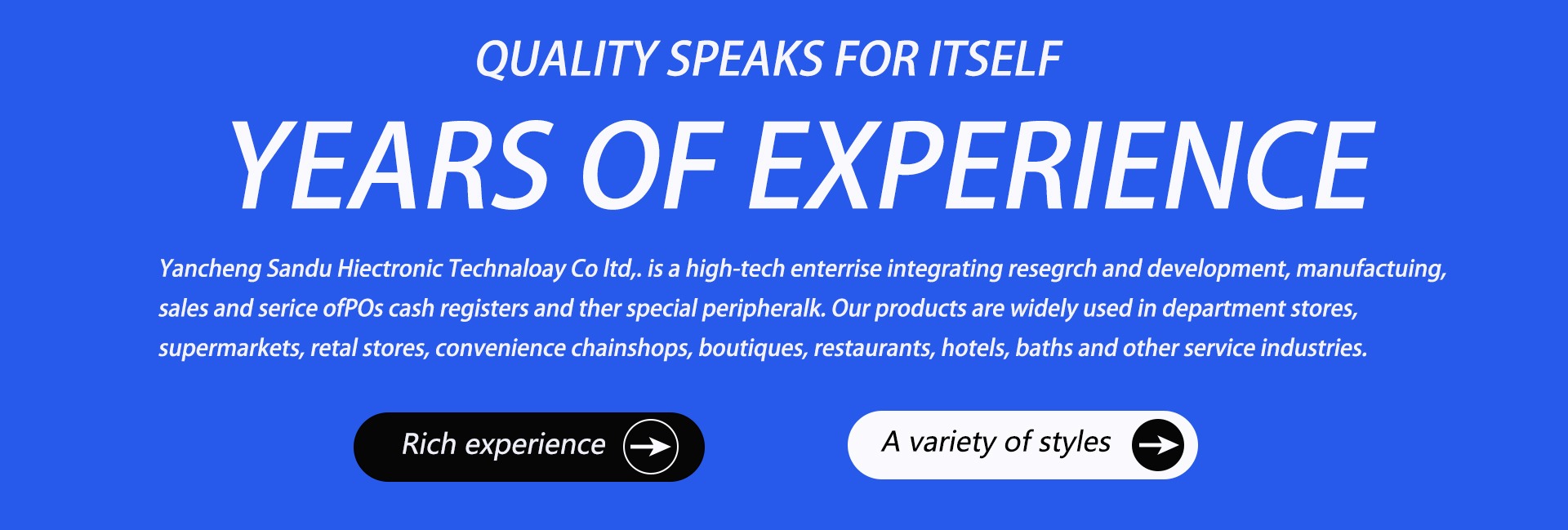 QUALITY SPEAKS FOR ITSELF

YEARS OF EXPERIENCE

Yancheng Sandu Hiectronic Technaloay Co ltd,. is a high-tech enterrise integrating resegrch and development, manufactuing, sales and serice ofPOs cash registers and ther special peripheralk. Our products are widely used in department stores, supermarkets, retal stores, convenience chainshops, boutiques, restaurants, hotels, baths and other service industries.

Rich experience

A variety of styles